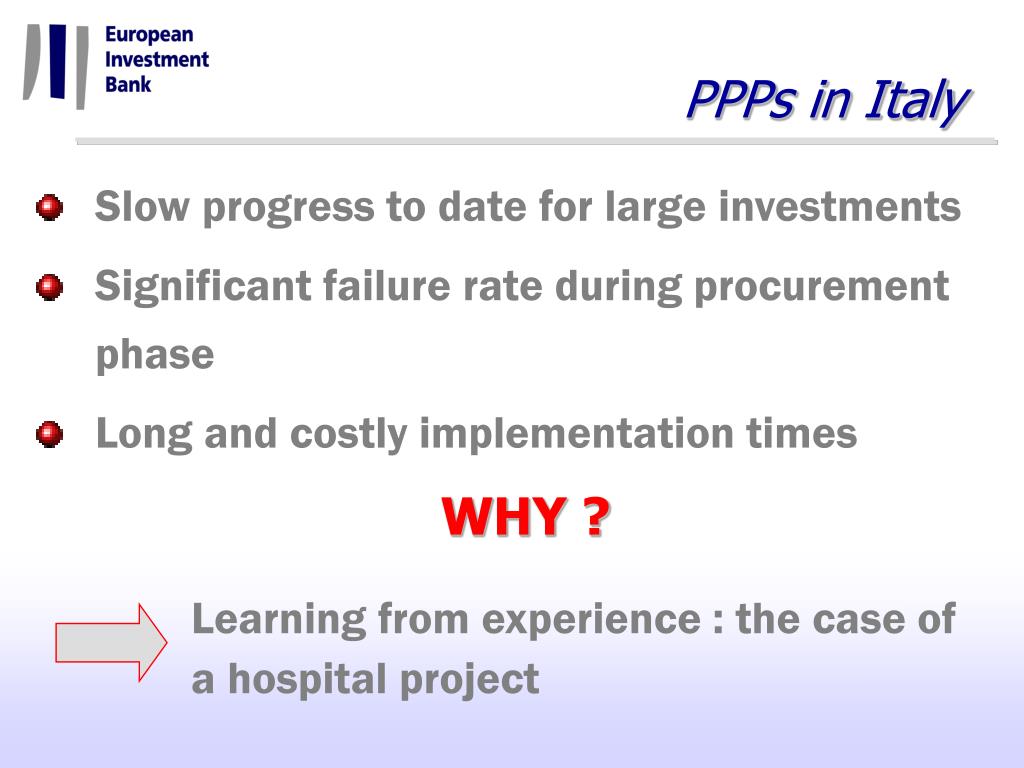 European Investment Bank

PPPs in Italy

Slow progress to date for large investments

Significant failure rate during procurement phase

Long and costly implementation times

WHY ?

Learning from experience : the case of a hospital project